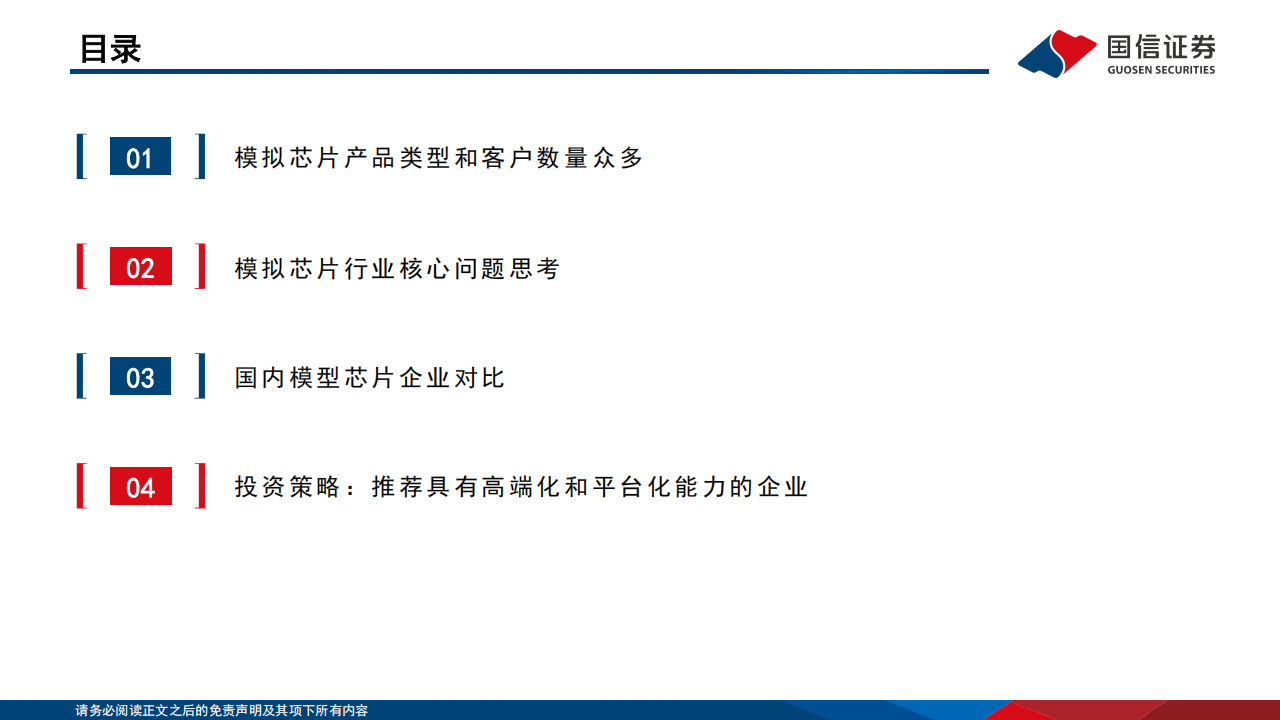 目录

国信证券
GUOSEN SECURITIES

01 模拟芯片产品类型和客户数量众多

02 模拟芯片行业核心问题思考

03 国内模型芯片企业对比

04 投资策略：推荐具有高端化和平台化能力的企业

请务必阅读正文之后的免责声明及其项下所有内容